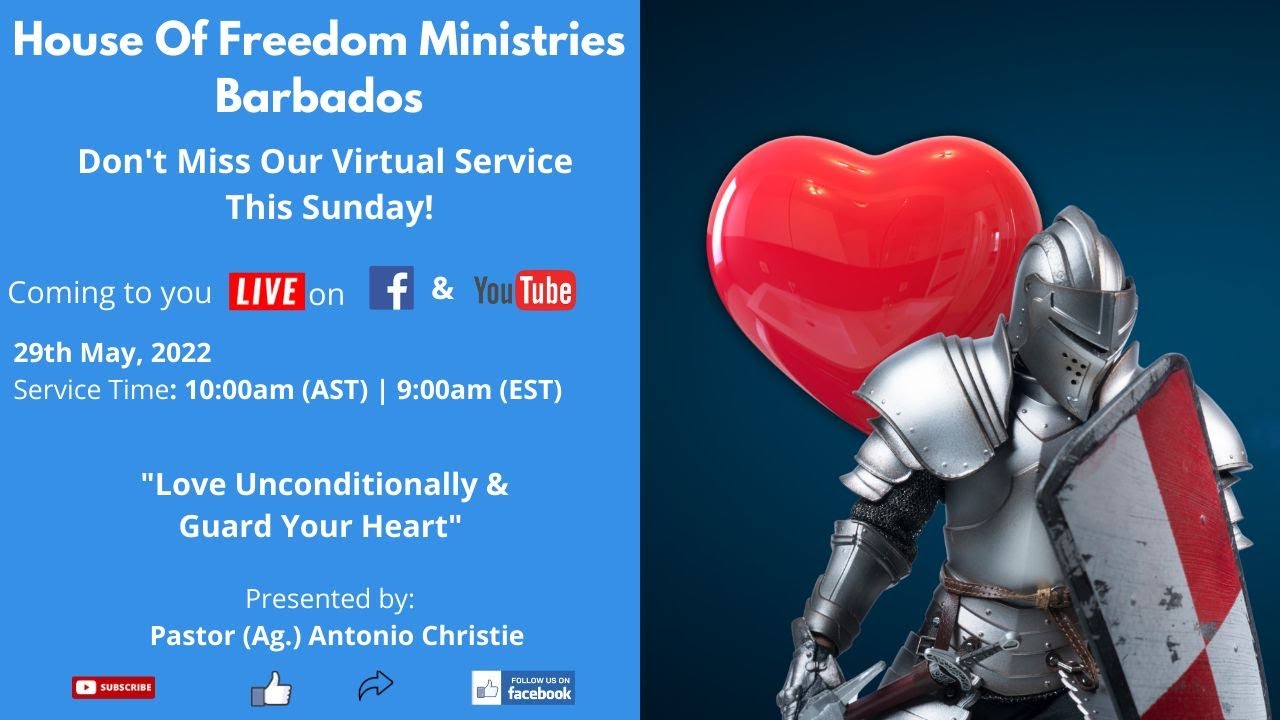 House Of Freedom Ministries Barbados

Don't Miss Our Virtual Service This Sunday!

Coming to you LIVE on f & YouTube

29th May, 2022
Service Time: 10:00am (AST) | 9:00am (EST)

"Love Unconditionally & Guard Your Heart"

Presented by:
Pastor (Ag.) Antonio Christie

SUBSCRIBE

FOLLOW US ON facebook